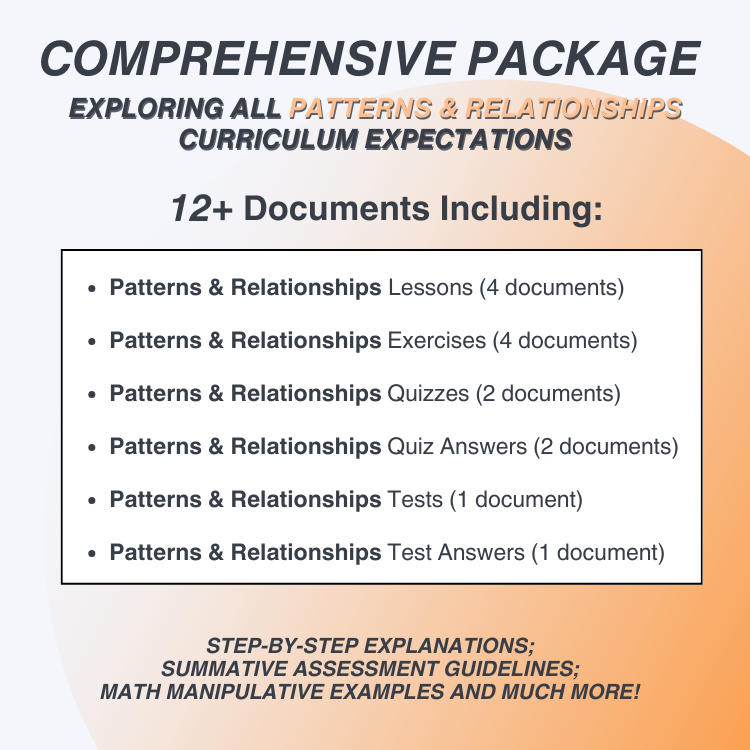 COMPREHENSIVE PACKAGE

EXPLORING ALL PATTERNS & RELATIONSHIPS CURRICULUM EXPECTATIONS

12+ Documents Including:

- Patterns & Relationships Lessons (4 documents)
- Patterns & Relationships Exercises (4 documents)
- Patterns & Relationships Quizzes (2 documents)
- Patterns & Relationships Quiz Answers (2 documents)
- Patterns & Relationships Tests (1 document)
- Patterns & Relationships Test Answers (1 document)

STEP-BY-STEP EXPLANATIONS;
SUMMATIVE ASSESSMENT GUIDELINES;
MATH MANIPULATIVE EXAMPLES AND MUCH MORE!